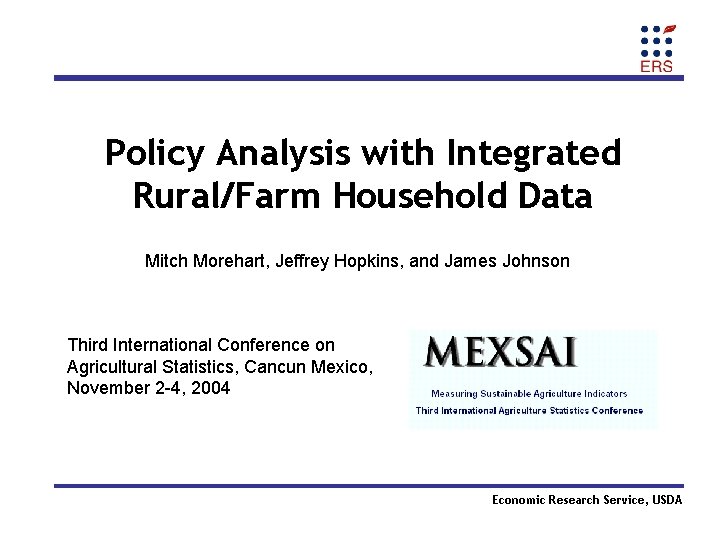 ERS

Policy Analysis with Integrated Rural/Farm Household Data

Mitch Morehart, Jeffrey Hopkins, and James Johnson

Third International Conference on Agricultural Statistics, Cancun Mexico, November 2-4, 2004

MEXSAI

Measuring Sustainable Agriculture Indicators

Third International Agriculture Statistics Conference

Economic Research Service, USDA